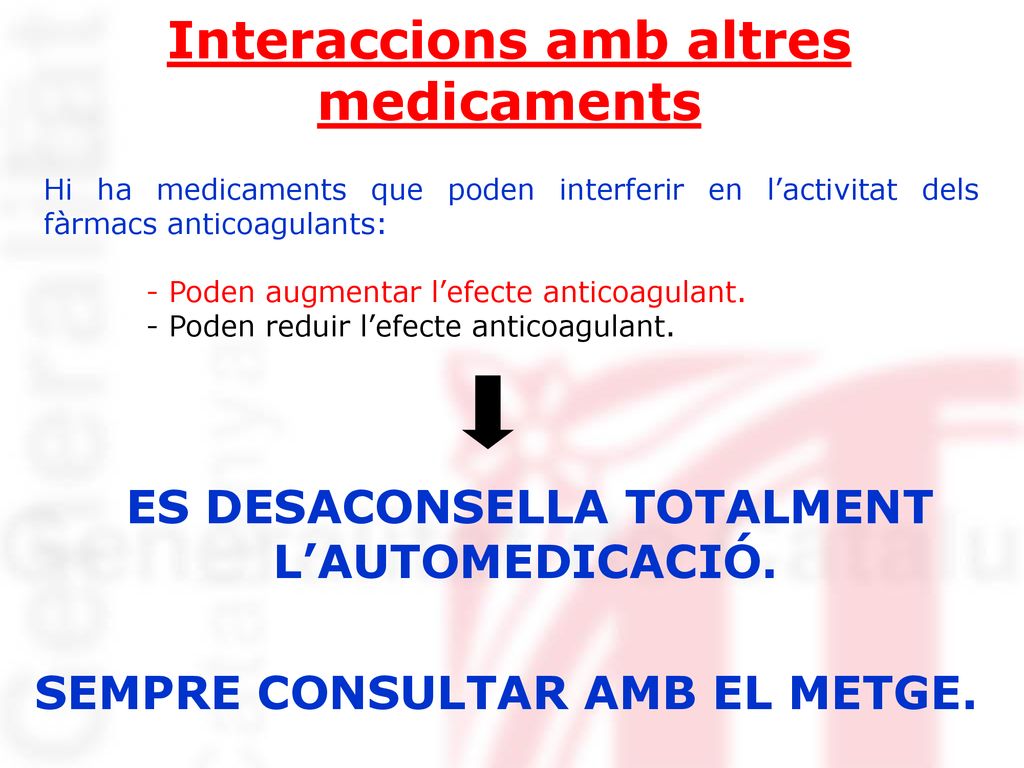 Interaccions amb altres medicaments

Hi ha medicaments que poden interferir en l’activitat dels fàrmacs anticoagulants:

- Poden augmentar l’efecte anticoagulant.
- Poden reduir l’efecte anticoagulant.

ES DESACONSELLA TOTALMENT L’AUTOMEDICACIÓ.

SEMPRE CONSULTAR AMB EL METGE.